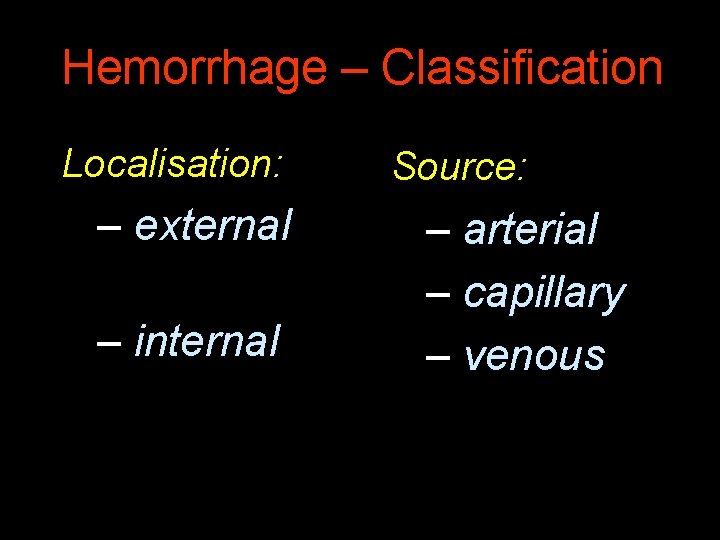 Hemorrhage – Classification

Localisation:

– external

– internal

Source:

– arterial
– capillary
– venous